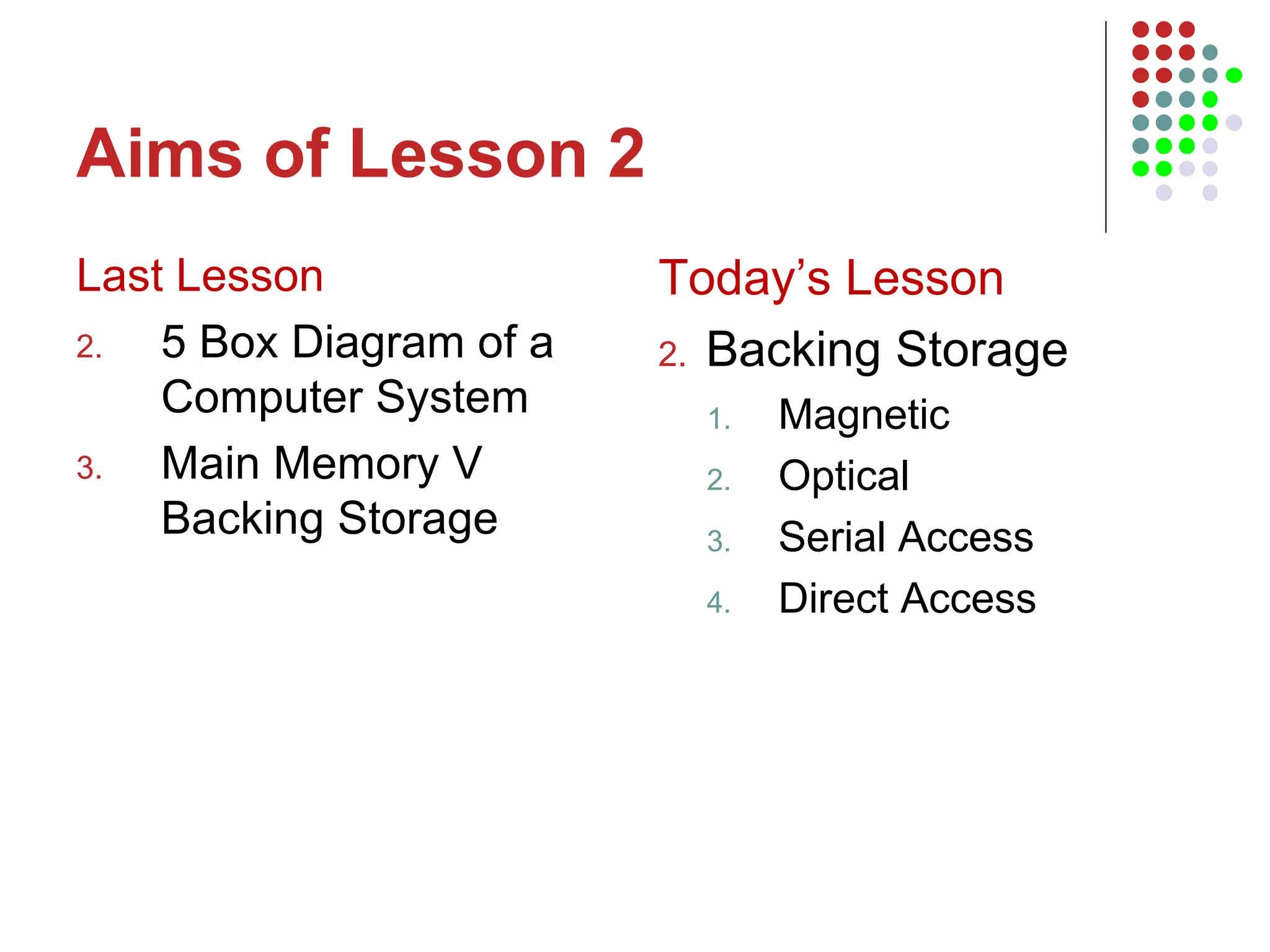 Aims of Lesson 2

Last Lesson

2. 5 Box Diagram of a Computer System
3. Main Memory V Backing Storage

Today's Lesson

2. Backing Storage
   1. Magnetic
   2. Optical
   3. Serial Access
   4. Direct Access